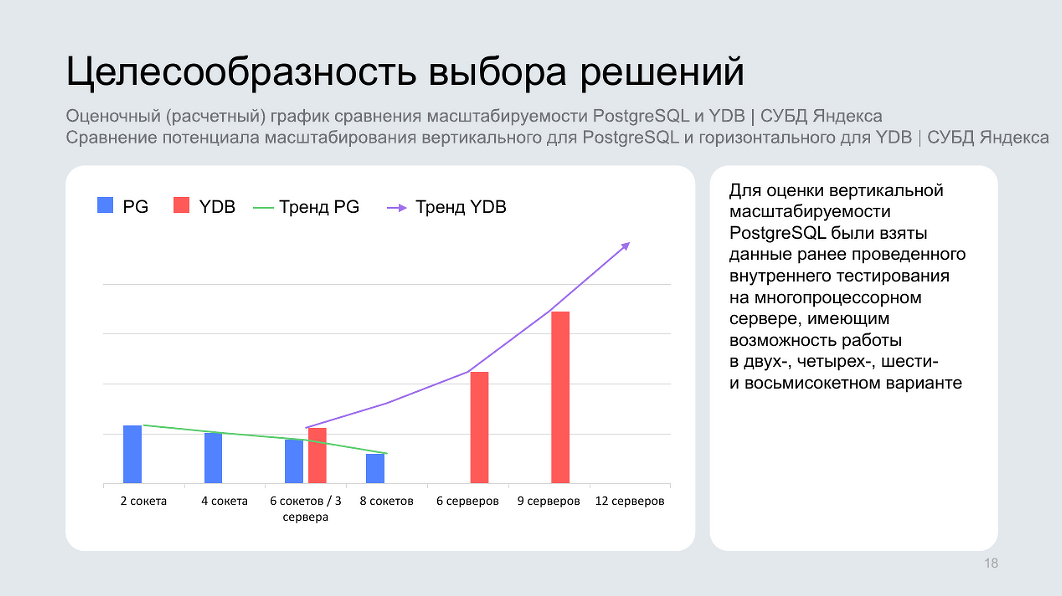 Целесообразность выбора решений

Оценочный (расчетный) график сравнения масштабируемости PostgreSQL и YDB | СУБД Яндекса
Сравнение потенциала масштабирования вертикального для PostgreSQL и горизонтального для YDB | СУБД Яндекса

PG YDB Тренд PG Тренд YDB

2 сокета
4 сокета
6 сокетов / 3 сервера
8 сокетов
6 серверов
9 серверов
12 серверов

Для оценки вертикальной масштабируемости PostgreSQL были взяты данные ранее проведенного внутреннего тестирования на многопроцессорном сервере, имеющим возможность работы в двух-, четырех-, шести- и восьмисокетном варианте

18